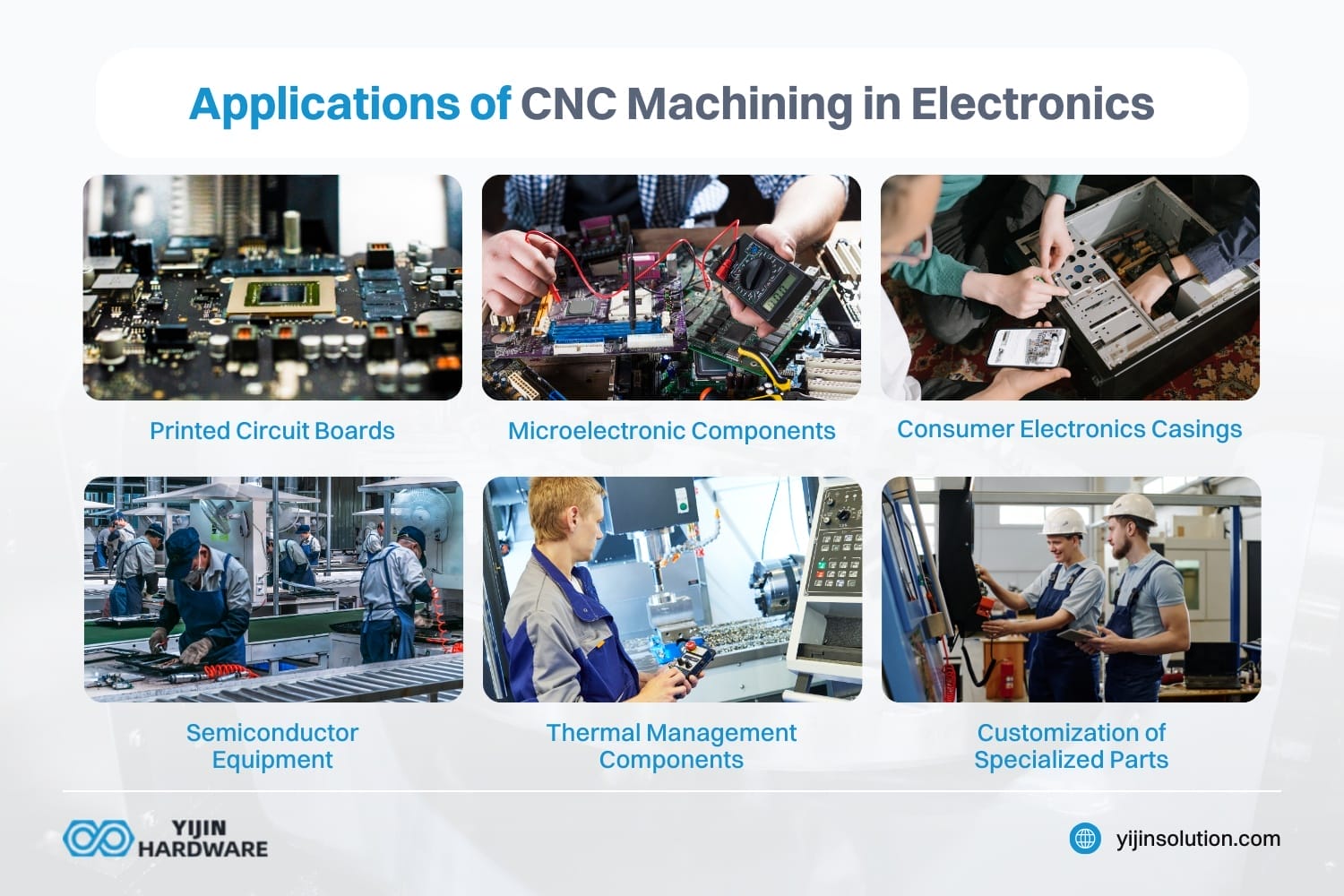 Applications of CNC Machining in Electronics

Printed Circuit Boards

Microelectronic Components

Consumer Electronics Casings

Semiconductor Equipment

Thermal Management Components

Customization of Specialized Parts

YIJIN HARDWARE

yijinsolution.com